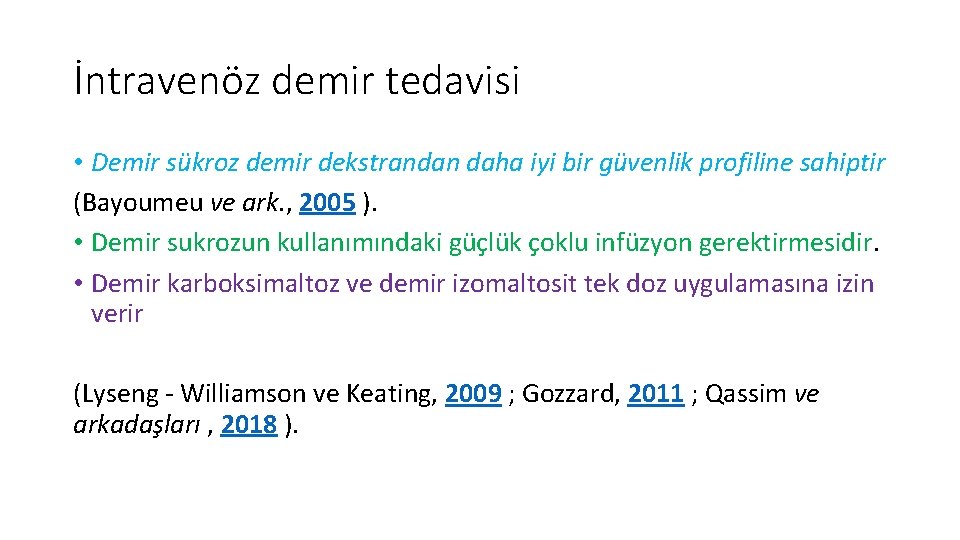 İntravenöz demir tedavisi

• Demir sükroz demir dekstrandan daha iyi bir güvenlik profiline sahiptir (Bayoumeu ve ark., 2005 ).
• Demir sukrozun kullanımındaki güçlük çoklu infüzyon gerektirmesidir.
• Demir karboksimaltoz ve demir izomaltosit tek doz uygulamasına izin verir

(Lyseng - Williamson ve Keating, 2009 ; Gozzard, 2011 ; Qassim ve arkadaşları , 2018 ).